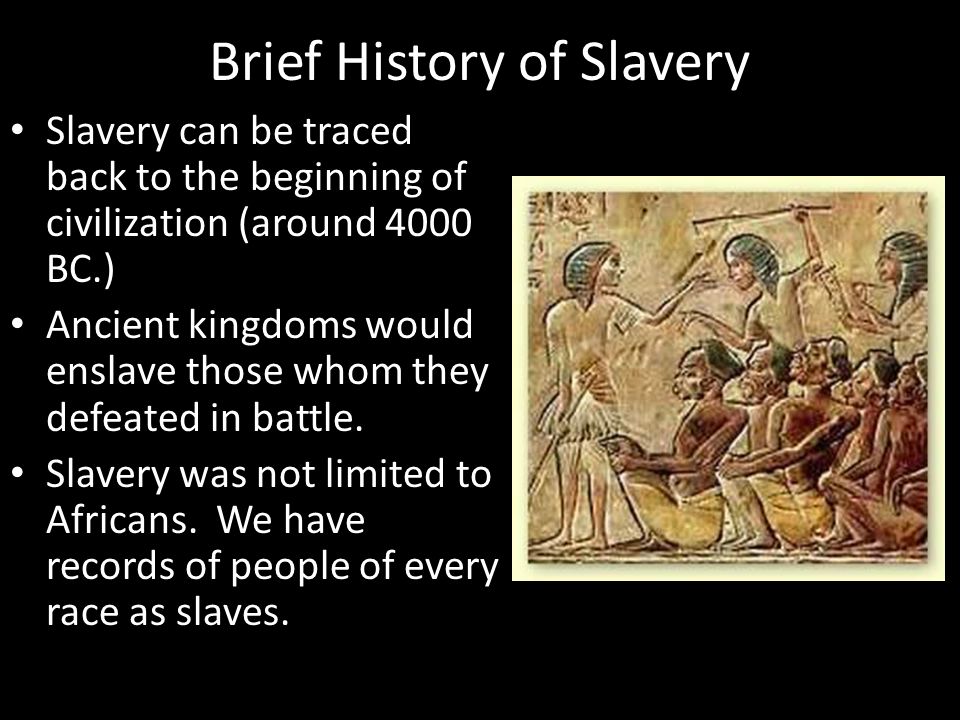 Brief History of Slavery

• Slavery can be traced back to the beginning of civilization (around 4000 BC.)

• Ancient kingdoms would enslave those whom they defeated in battle.

• Slavery was not limited to Africans.  We have records of people of every race as slaves.